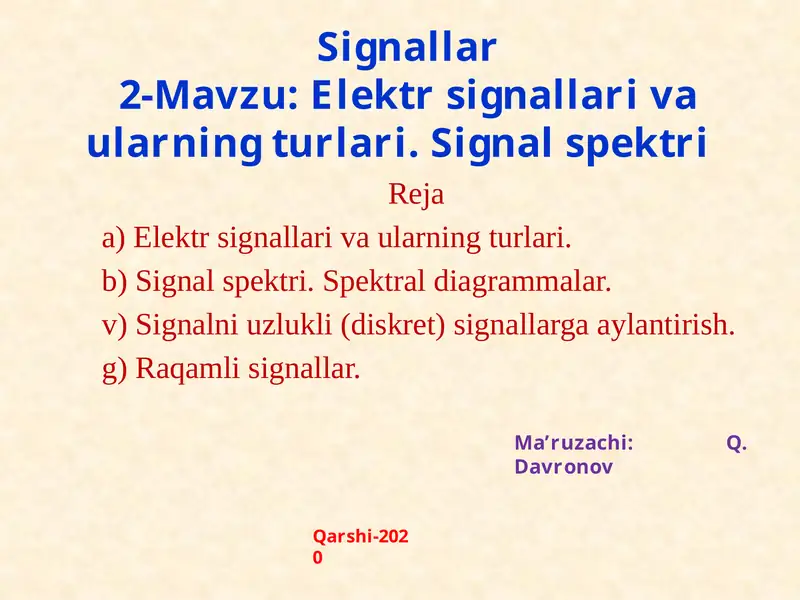 Signallar
2-Mavzu: Elektr signallari va ularning turlari. Signal spektri

Reja
a) Elektr signallari va ularning turlari.
b) Signal spektri. Spektral diagrammalar.
v) Signalni uzlukli (diskret) signallarga aylantirish.
g) Raqamli signallar.

Ma’ruzachi: Q. Davronov

Qarshi-2020